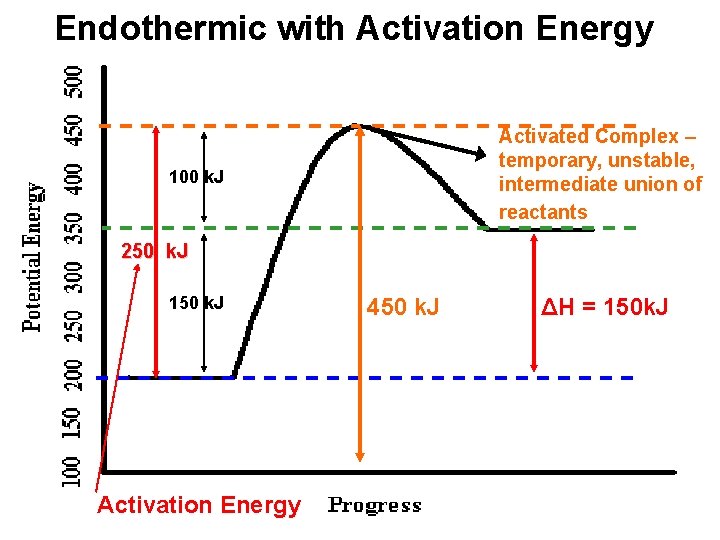 Endothermic with Activation Energy

Potential Energy

500
450
400
350
300
250
200
150
100

100 kJ

250 kJ

150 kJ

450 kJ

Activated Complex – temporary, unstable, intermediate union of reactants

$\Delta H = 150kJ$

Activation Energy

Progress